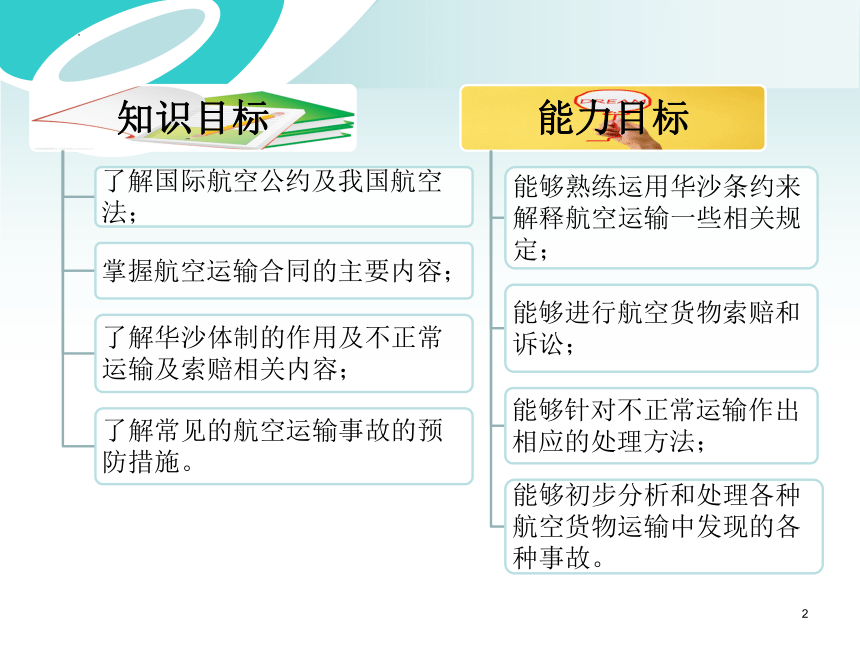 知识目标

了解国际航空公约及我国航空法；

掌握航空运输合同的主要内容；

了解华沙体制的作用及不正常运输及索赔相关内容；

了解常见的航空运输事故的预防措施。

能力目标

能够熟练运用华沙条约来解释航空运输一些相关规定；

能够进行航空货物索赔和诉讼；

能够针对不正常运输作出相应的处理方法；

能够初步分析和处理各种航空货物运输中发现的各种事故。

2